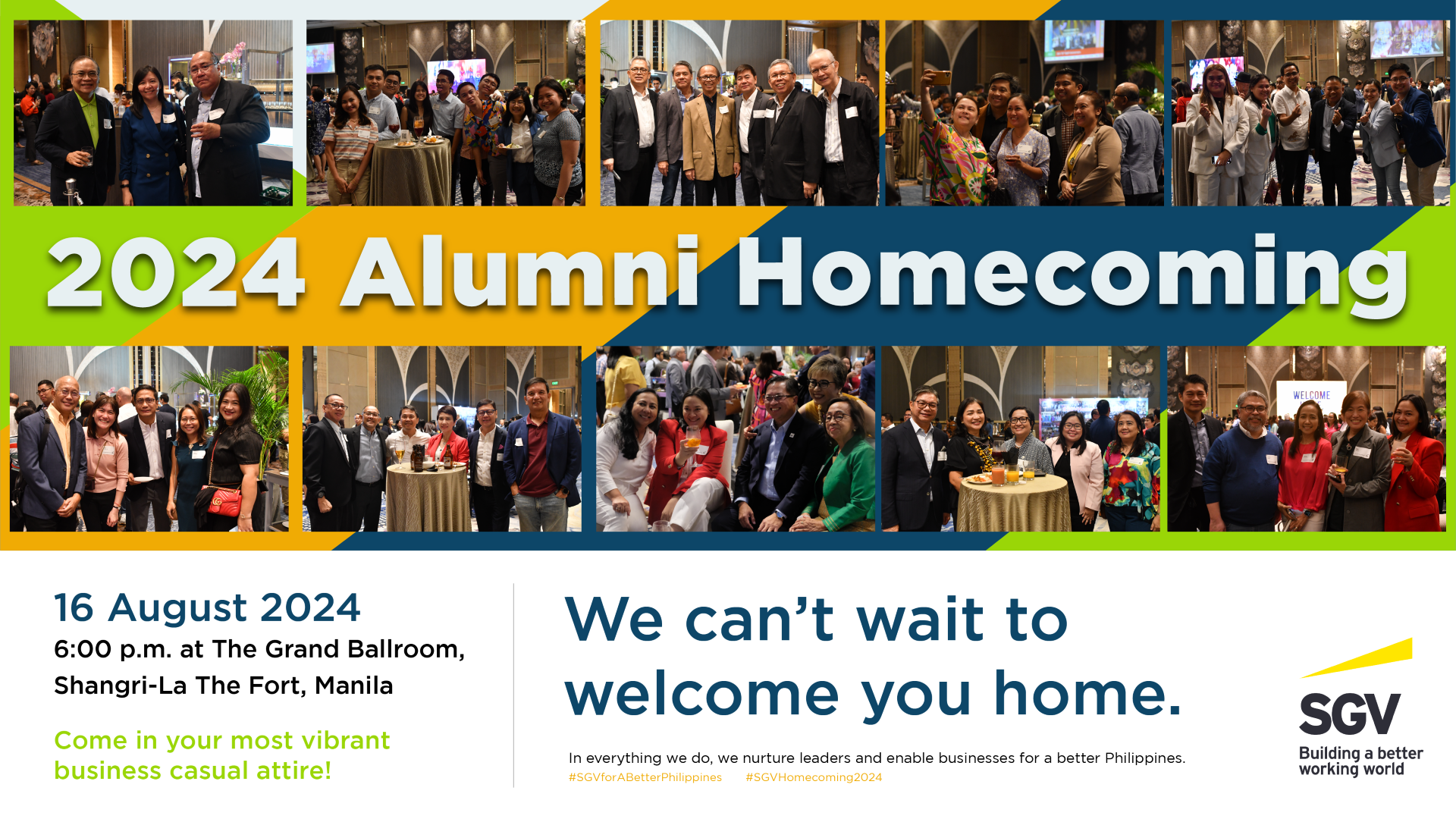 2024 Alumni Homecoming

WELCOME

16 August 2024
6:00 p.m. at The Grand Ballroom, Shangri-La The Fort, Manila

Come in your most vibrant business casual attire!

We can't wait to welcome you home.

In everything we do, we nurture leaders and enable businesses for a better Philippines.
#SGVforABetterPhilippines #SGVHomecoming2024

SGV
Building a better working world